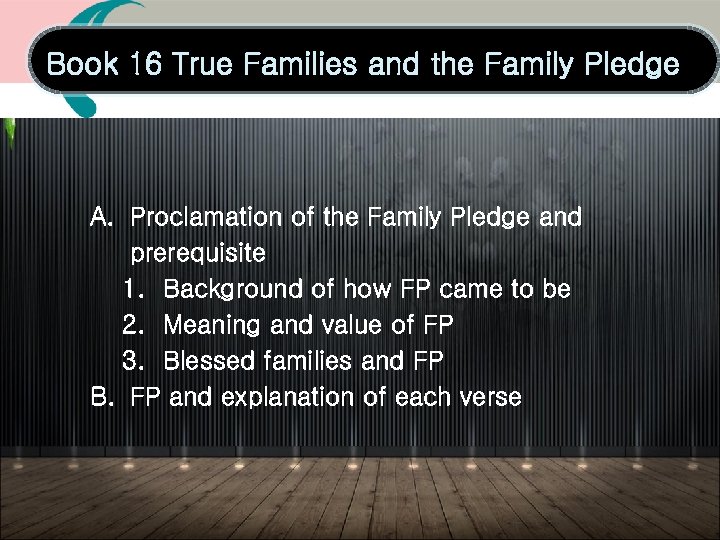 Book 16 True Families and the Family Pledge

A. Proclamation of the Family Pledge and prerequisite
1. Background of how FP came to be
2. Meaning and value of FP
3. Blessed families and FP
B. FP and explanation of each verse